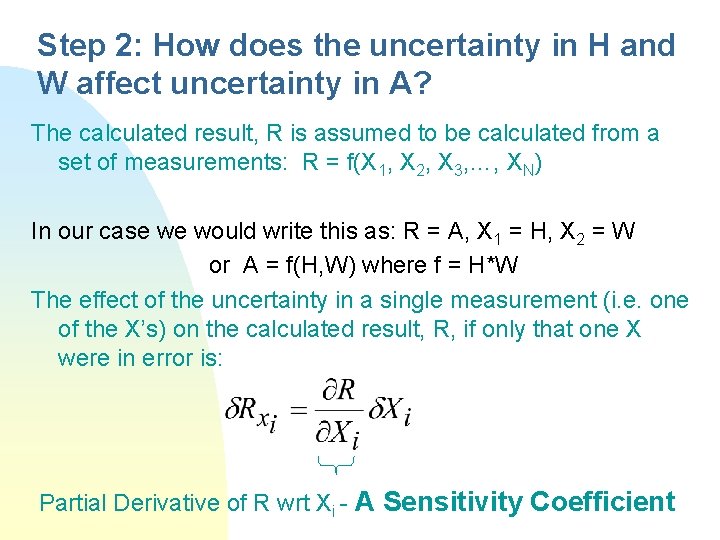 Step 2: How does the uncertainty in H and W affect uncertainty in A?

The calculated result, R is assumed to be calculated from a set of measurements: R = f($X_1$, $X_2$, $X_3$,…, $X_N$)

In our case we would write this as: R = A, $X_1$ = H, $X_2$ = W
or A = f(H,W) where f = H*W

The effect of the uncertainty in a single measurement (i.e. one of the X's) on the calculated result, R, if only that one X were in error is:

$\delta R_{x_i} = \frac{\partial R}{\partial X_i} \delta X_i$

Partial Derivative of R wrt $X_i$ - A Sensitivity Coefficient